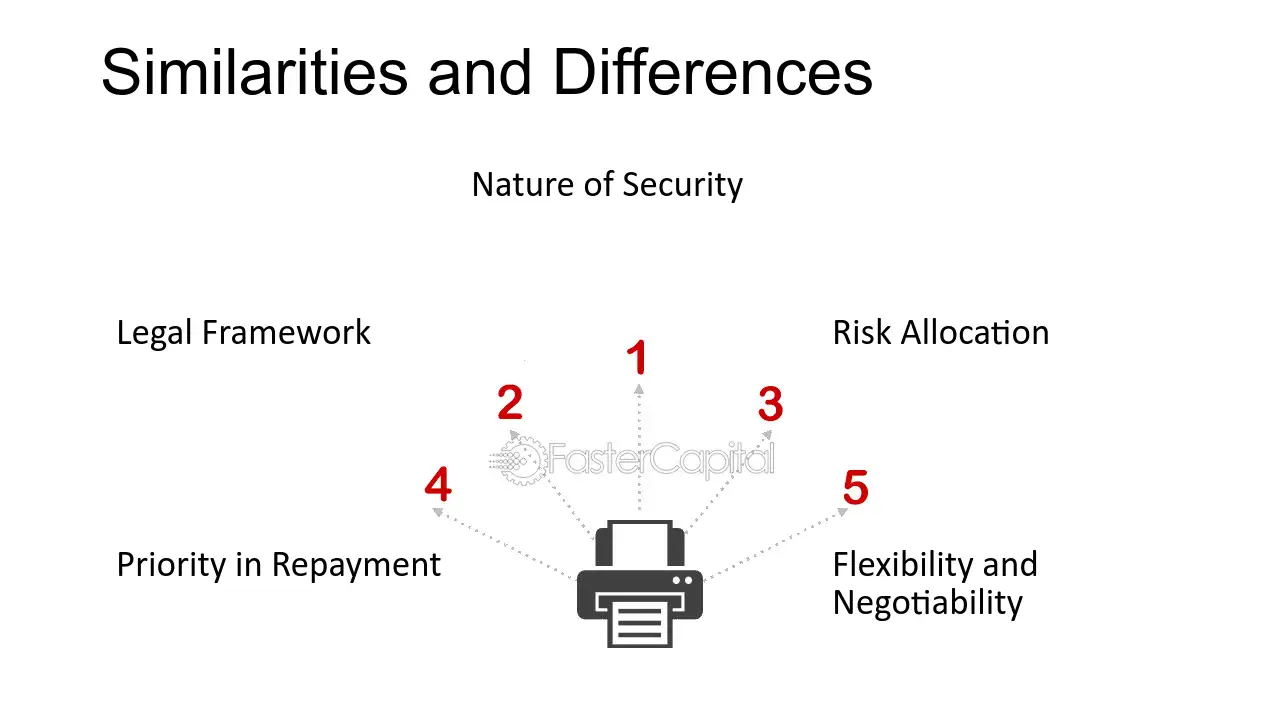 Similarities and Differences

Nature of Security

Legal Framework

Risk Allocation

1

2

3

4

5

Priority in Repayment

Flexibility and Negotiability

FasterCapital